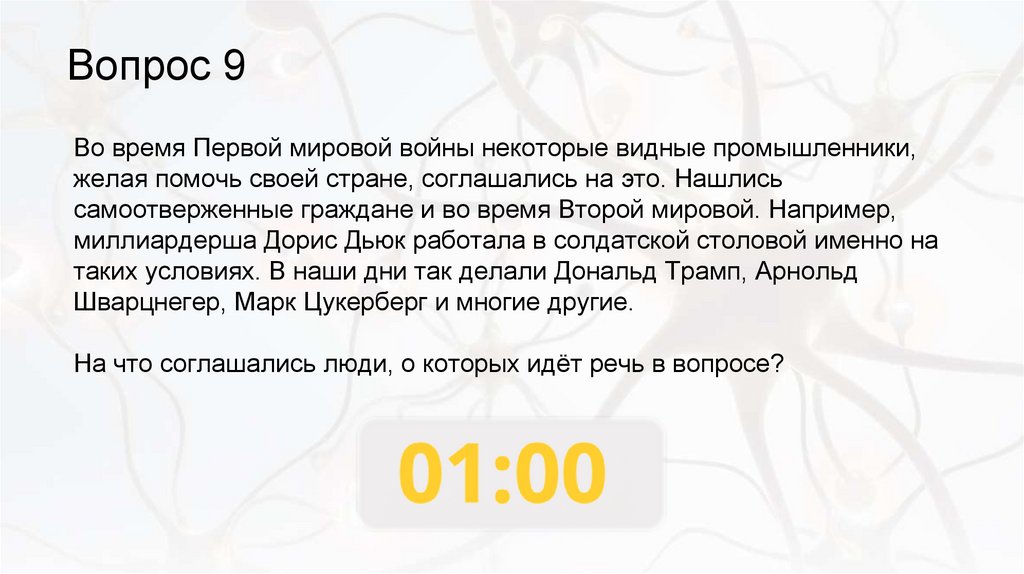 Вопрос 9

Во время Первой мировой войны некоторые видные промышленники, желая помочь своей стране, соглашались на это. Нашлись самоотверженные граждане и во время Второй мировой. Например, миллиардерша Дорис Дьюк работала в солдатской столовой именно на таких условиях. В наши дни так делали Дональд Трамп, Арнольд Шварцнегер, Марк Цукерберг и многие другие.

На что соглашались люди, о которых идёт речь в вопросе?

01:00